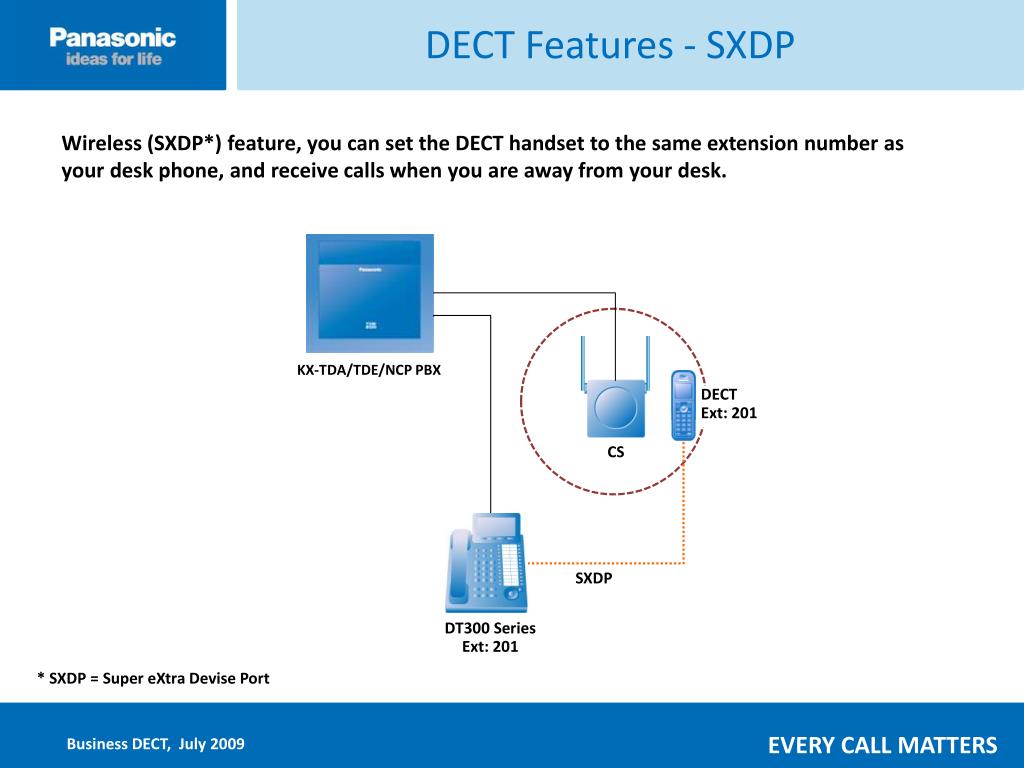 Panasonic
ideas for life

DECT Features - SXDP

Wireless (SXDP*) feature, you can set the DECT handset to the same extension number as your desk phone, and receive calls when you are away from your desk.

Panasonic

KX-TDA/TDE/NCP PBX

DECT
Ext: 201

CS

SXDP

DT300 Series
Ext: 201

* SXDP = Super eXtra Devise Port

Business DECT, July 2009

EVERY CALL MATTERS